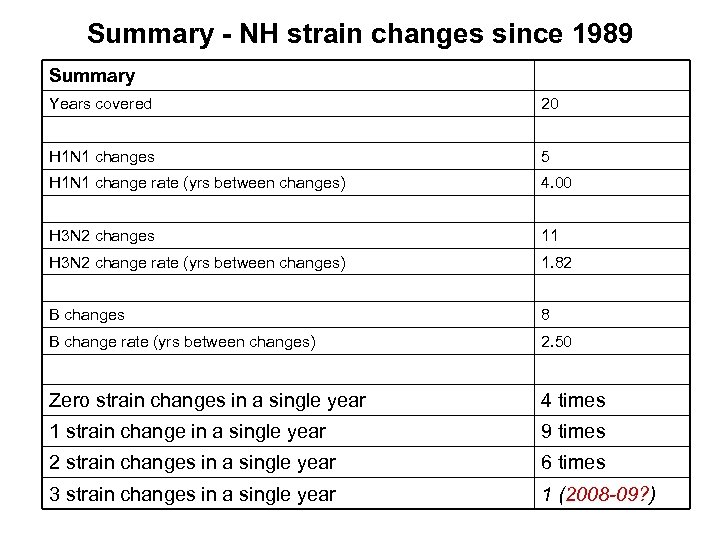 Summary - NH strain changes since 1989

| Summary | |
|---|---|
| Years covered | 20 |
| | |
| H1N1 changes | 5 |
| H1N1 change rate (yrs between changes) | 4.00 |
| | |
| H3N2 changes | 11 |
| H3N2 change rate (yrs between changes) | 1.82 |
| | |
| B changes | 8 |
| B change rate (yrs between changes) | 2.50 |
| | |
| Zero strain changes in a single year | 4 times |
| 1 strain change in a single year | 9 times |
| 2 strain changes in a single year | 6 times |
| 3 strain changes in a single year | 1 (2008-09?) |